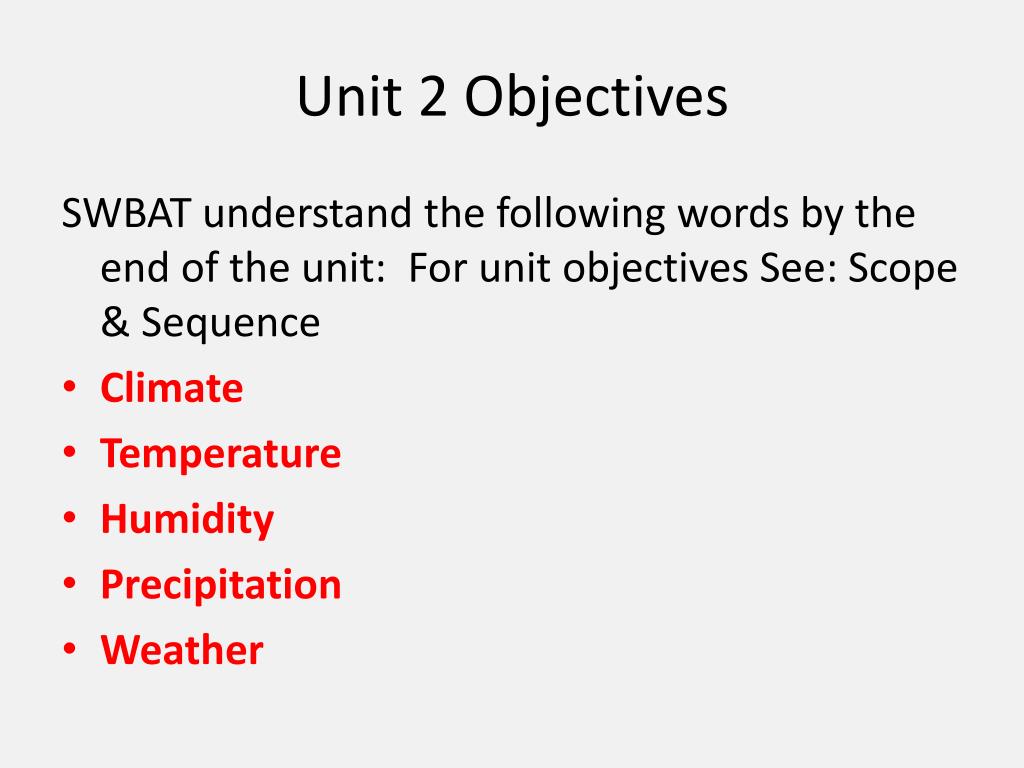 Unit 2 Objectives

SWBAT understand the following words by the end of the unit:  For unit objectives See: Scope & Sequence

• Climate
• Temperature
• Humidity
• Precipitation
• Weather